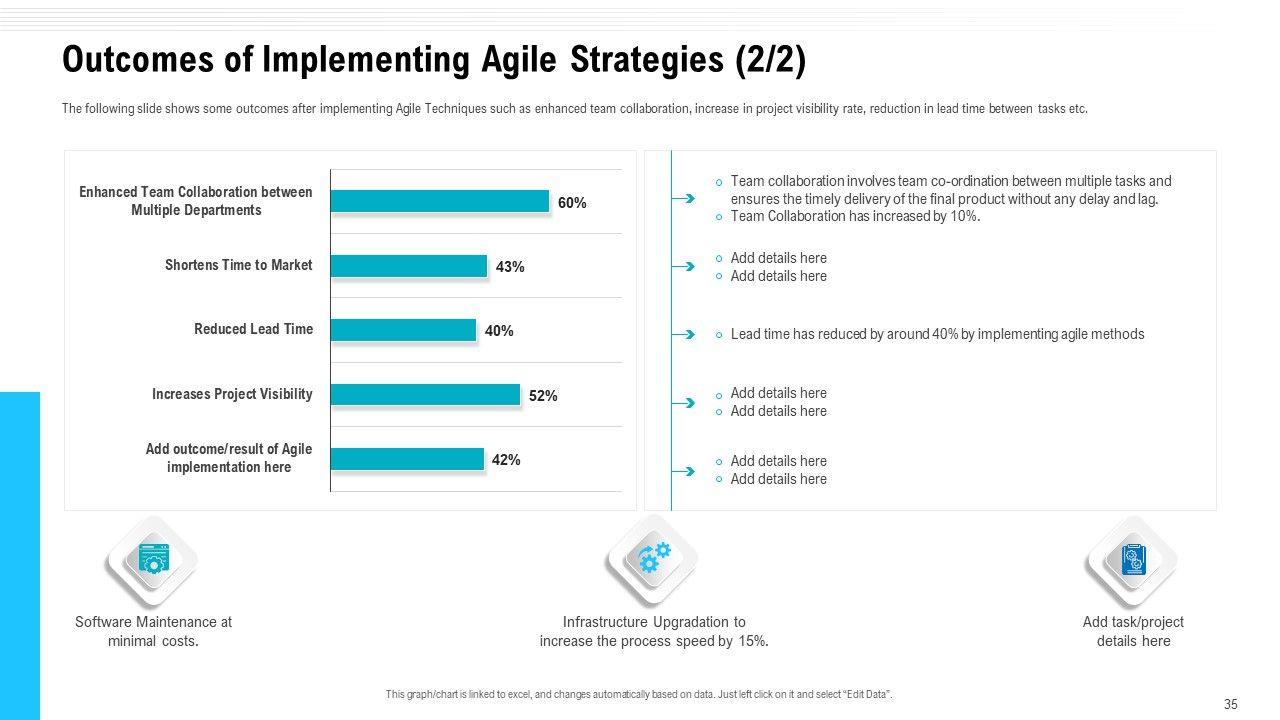 Outcomes of Implementing Agile Strategies (2/2)

The following slide shows some outcomes after implementing Agile Techniques such as enhanced team collaboration, increase in project visibility rate, reduction in lead time between tasks etc.

Enhanced Team Collaboration between Multiple Departments 60%

Shortens Time to Market 43%

Reduced Lead Time 40%

Increases Project Visibility 52%

Add outcome/result of Agile implementation here 42%

Team collaboration involves team co-ordination between multiple tasks and ensures the timely delivery of the final product without any delay and lag.
Team Collaboration has increased by 10%.

Add details here
Add details here

Lead time has reduced by around 40% by implementing agile methods

Add details here
Add details here

Add details here
Add details here

Software Maintenance at minimal costs.

Infrastructure Upgradation to increase the process speed by 15%.

Add task/project details here

This graph/chart is linked to excel, and changes automatically based on data. Just left click on it and select "Edit Data".

35